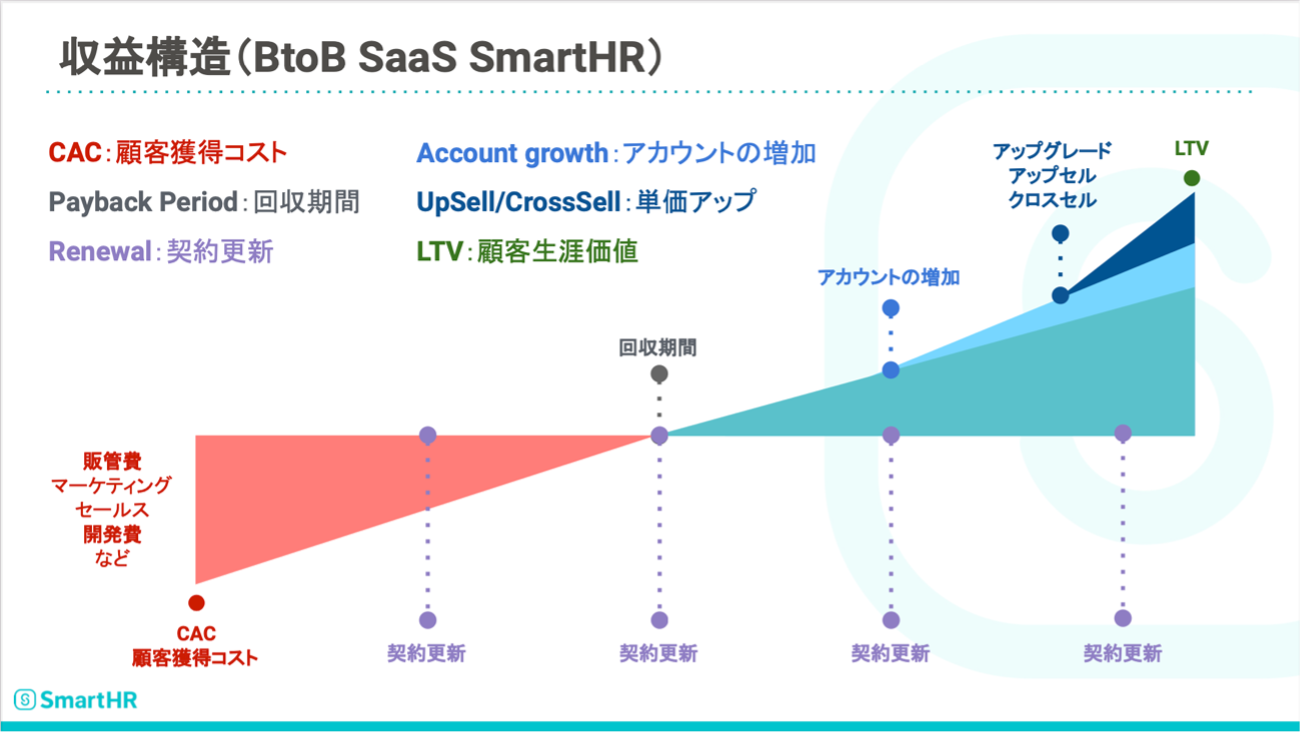 収益構造（BtoB SaaS SmartHR）

CAC：顧客獲得コスト
Payback Period：回収期間
Renewal：契約更新

Account growth：アカウントの増加
UpSell/CrossSell：単価アップ
LTV：顧客生涯価値

アップグレード
アップセル
クロスセル

LTV

アカウントの増加

回収期間

販管費
マーケティング
セールス
開発費
など

CAC
顧客獲得コスト

契約更新

契約更新

契約更新

契約更新

SmartHR